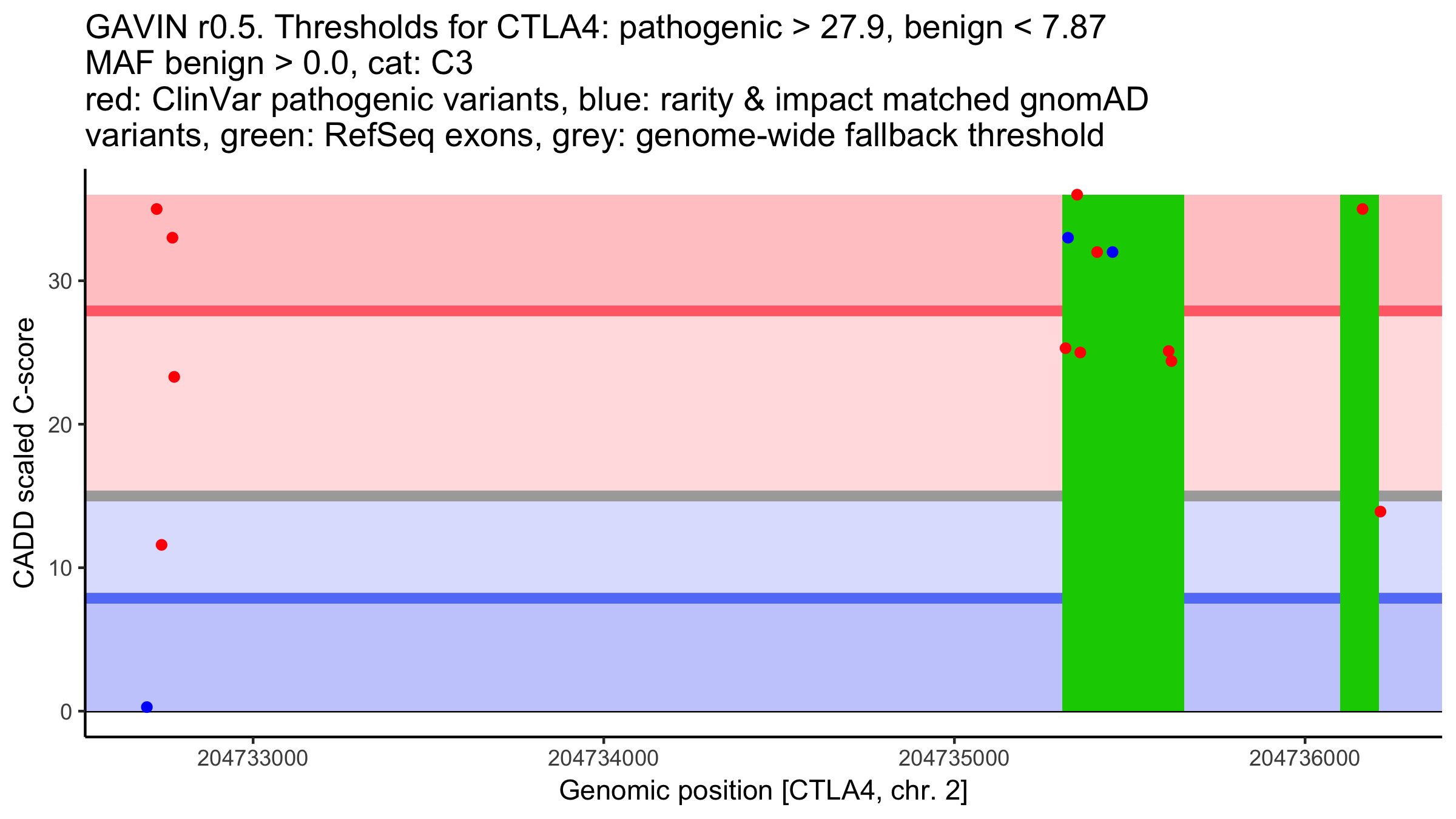 GAVIN r0.5. Thresholds for CTLA4: pathogenic > 27.9, benign < 7.87
MAF benign > 0.0, cat: C3
red: ClinVar pathogenic variants, blue: rarity & impact matched gnomAD variants, green: RefSeq exons, grey: genome-wide fallback threshold

CADD scaled C-score

30
20
10
0

204733000
204734000
204735000
204736000

Genomic position [CTLA4, chr. 2]